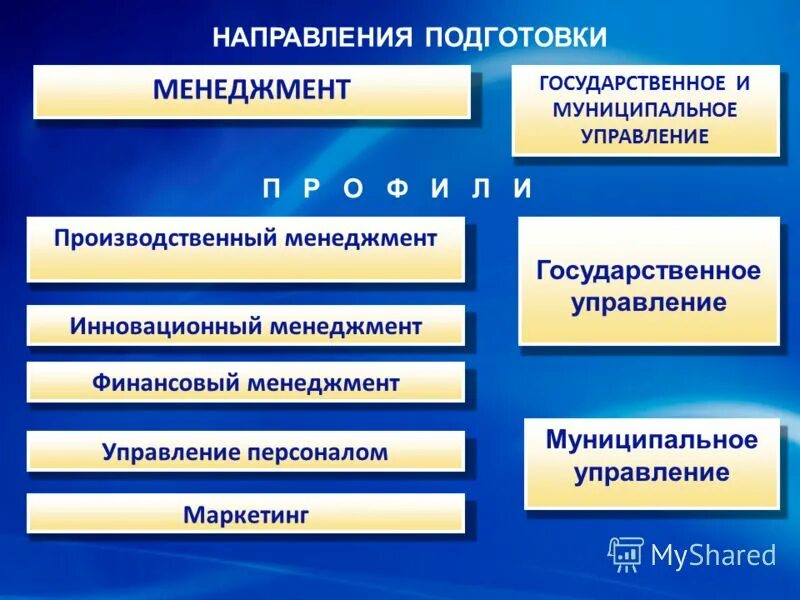 НАПРАВЛЕНИЯ ПОДГОТОВКИ

МЕНЕДЖМЕНТ

ГОСУДАРСТВЕННОЕ И МУНИЦИПАЛЬНОЕ УПРАВЛЕНИЕ

П Р О Ф И Л И

Производственный менеджмент

Инновационный менеджмент

Финансовый менеджмент

Управление персоналом

Маркетинг

Государственное управление

Муниципальное управление

MyShared